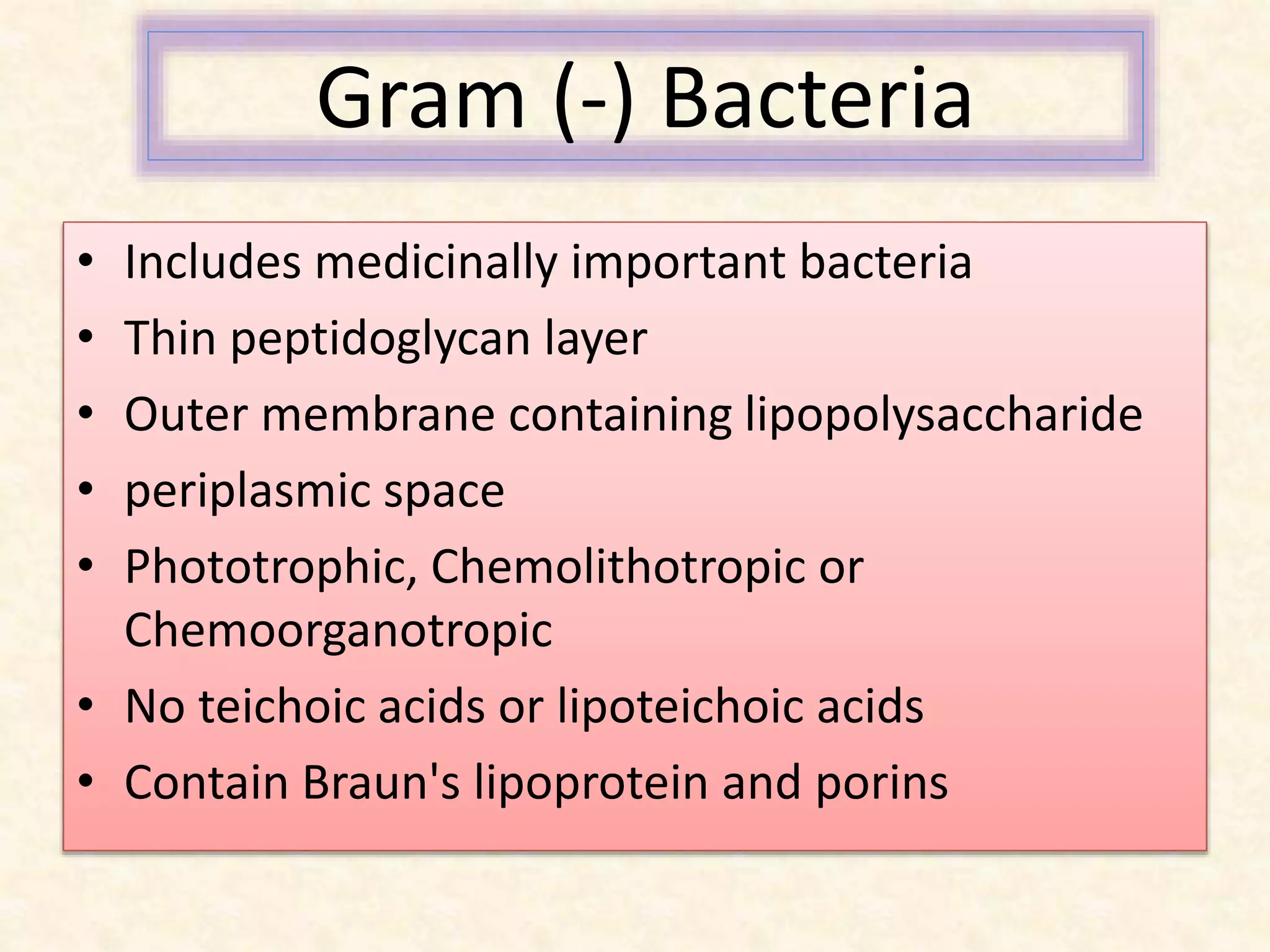 Gram (-) Bacteria

• Includes medicinally important bacteria
• Thin peptidoglycan layer
• Outer membrane containing lipopolysaccharide
• periplasmic space
• Phototrophic, Chemolithotropic or Chemoorganotropic
• No teichoic acids or lipoteichoic acids
• Contain Braun's lipoprotein and porins